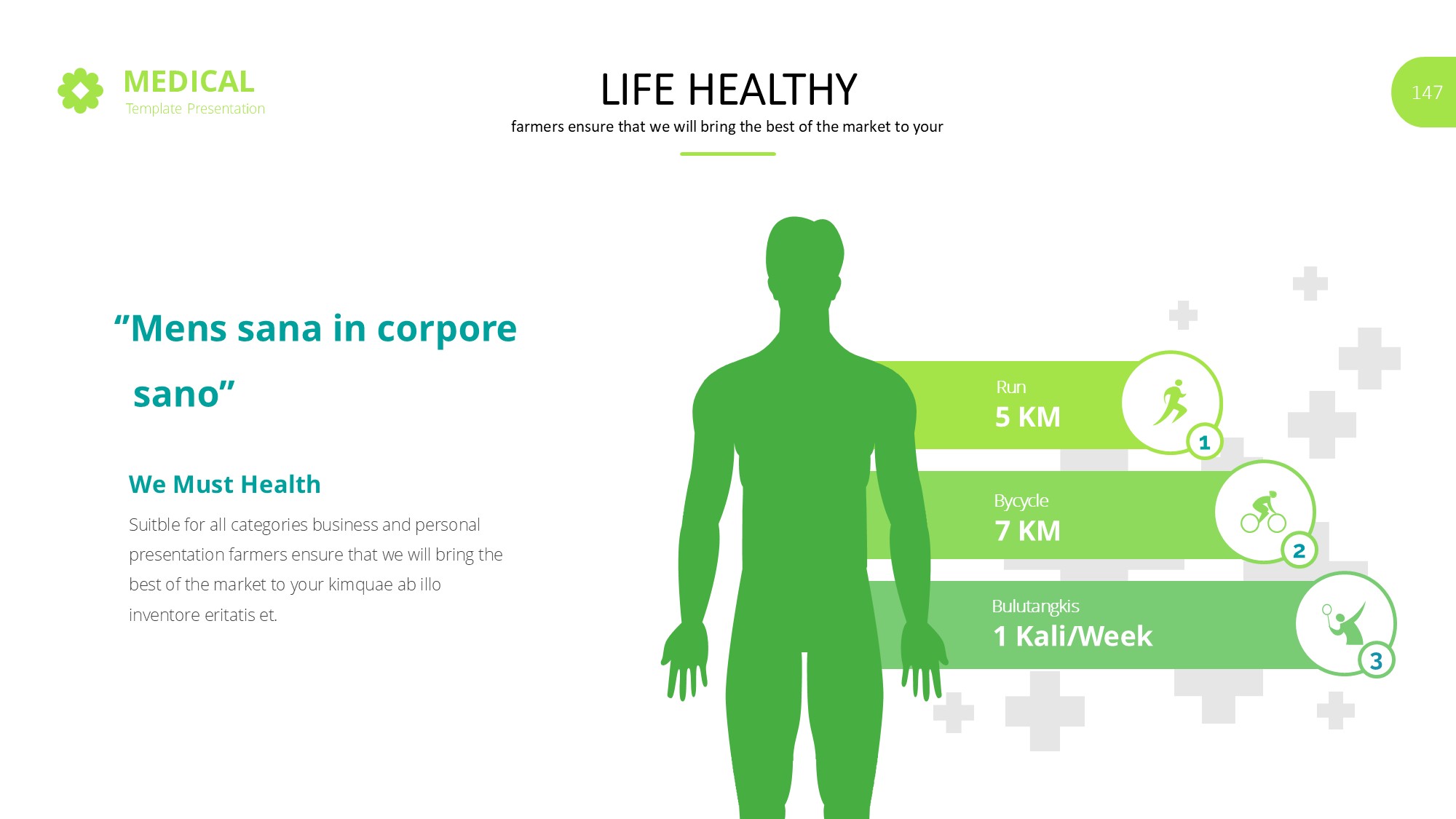 MEDICAL
Template Presentation

LIFE HEALTHY
farmers ensure that we will bring the best of the market to your

147

"Mens sana in corpore sano"

We Must Health

Suitble for all categories business and personal presentation farmers ensure that we will bring the best of the market to your kimquae ab illo inventore eritatis et.

Run
5 KM
1

Bycycle
7 KM
2

Bulutangkis
1 Kali/Week
3